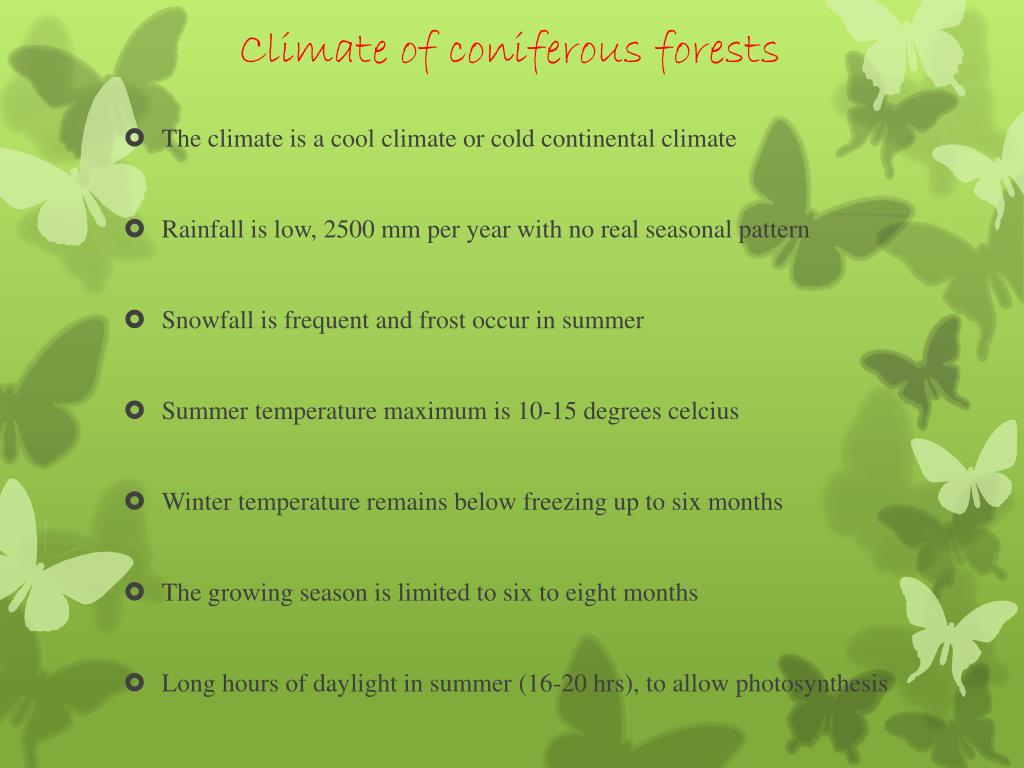 Climate of coniferous forests

The climate is a cool climate or cold continental climate

Rainfall is low, 2500 mm per year with no real seasonal pattern

Snowfall is frequent and frost occur in summer

Summer temperature maximum is 10-15 degrees celcius

Winter temperature remains below freezing up to six months

The growing season is limited to six to eight months

Long hours of daylight in summer (16-20 hrs), to allow photosynthesis